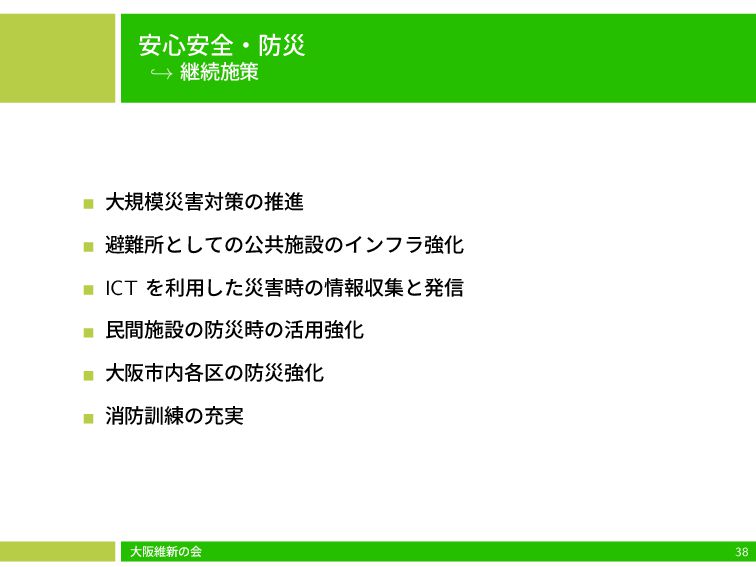 安心安全・防災
↪ 継続施策

■ 大規模災害対策の推進
■ 避難所としての公共施設のインフラ強化
■ ICT を利用した災害時の情報収集と発信
■ 民間施設の防災時の活用強化
■ 大阪市内各区の防災強化
■ 消防訓練の充実

大阪維新の会
38